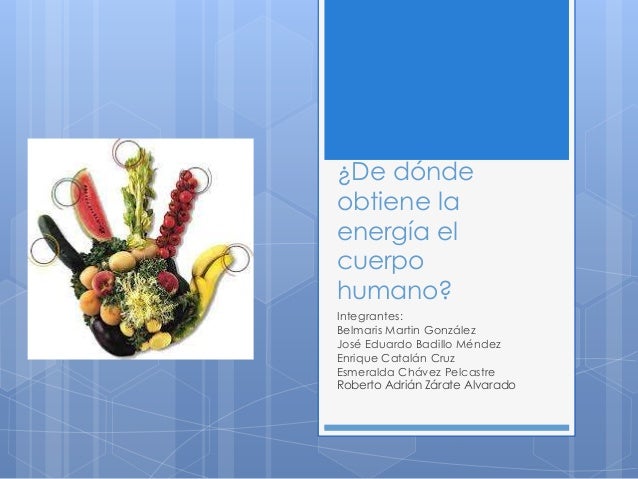 ¿De dónde obtiene la energía el cuerpo humano?

Integrantes:
Belmaris Martin González
José Eduardo Badillo Méndez
Enrique Catalán Cruz
Esmeralda Chávez Pelcastre
Roberto Adrián Zárate Alvarado